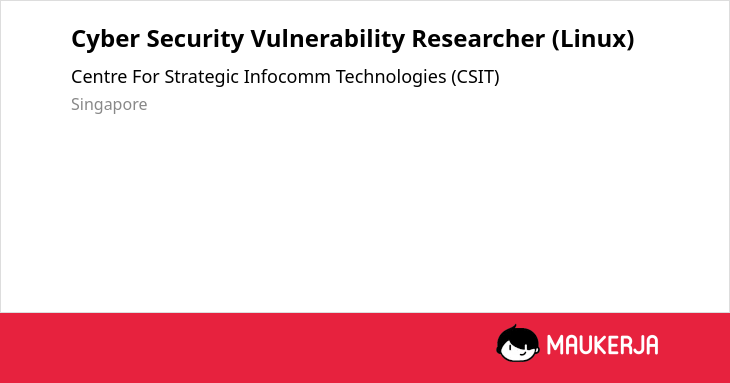 Cyber Security Vulnerability Researcher (Linux)

Centre For Strategic Infocomm Technologies (CSIT)

Singapore

MAUKERJA